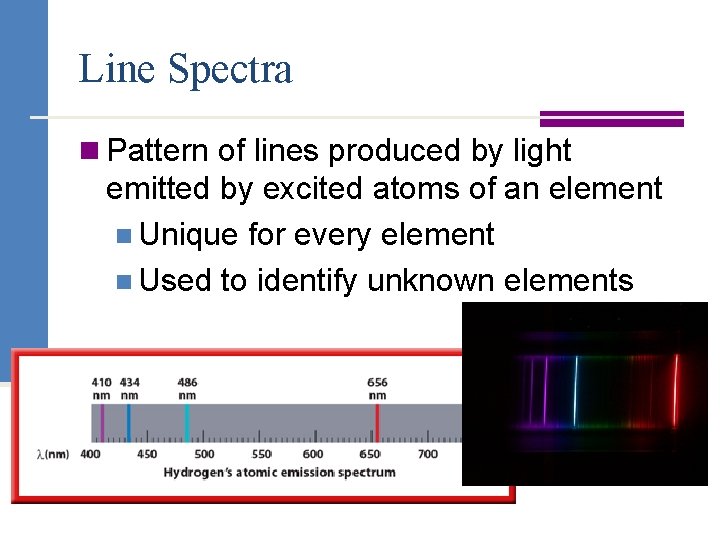 Line Spectra

Pattern of lines produced by light emitted by excited atoms of an element

Unique for every element

Used to identify unknown elements

410 nm 434 nm 486 nm 656 nm

λ(nm) 400 450 500 550 600 650 700

Hydrogen's atomic emission spectrum